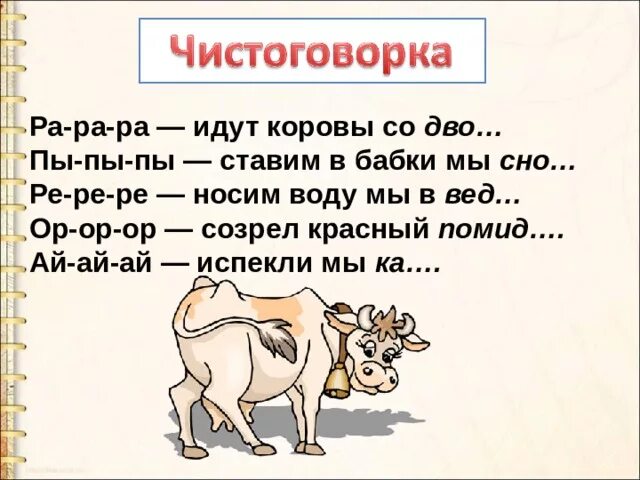 Чистоговорка

Ра-ра-ра — идут коровы со дво…
Пы-пы-пы — ставим в бабки мы сно…
Ре-ре-ре — носим воду мы в вед…
Ор-ор-ор — созрел красный помид….
Ай-ай-ай — испекли мы ка….